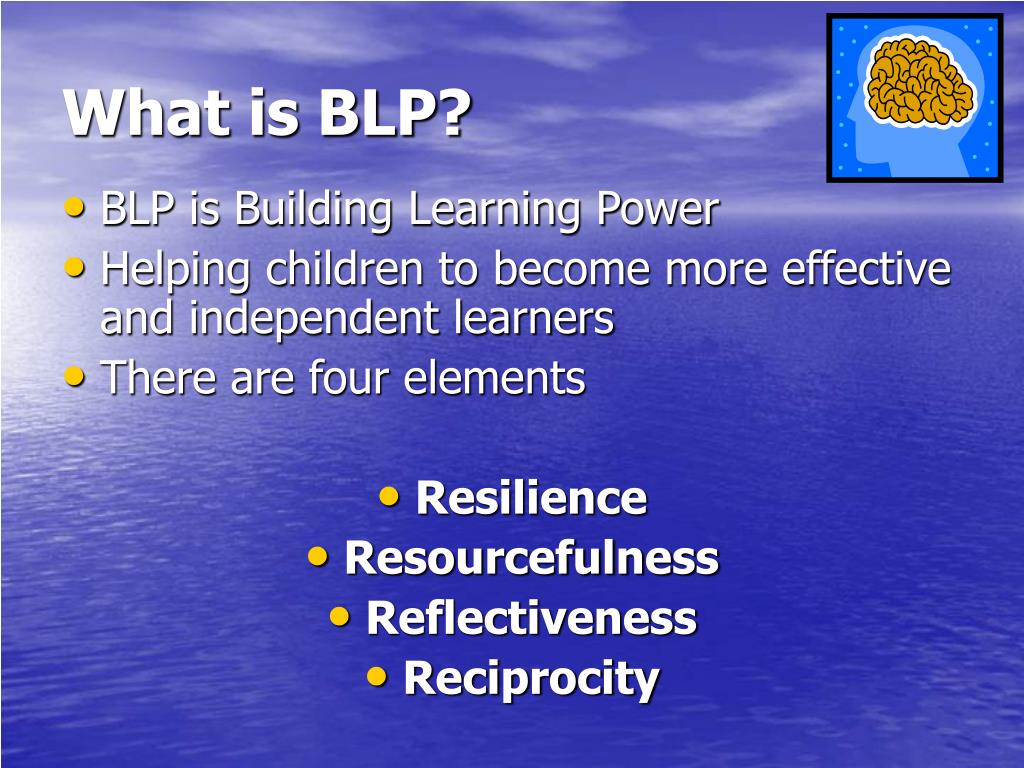 What is BLP?

• BLP is Building Learning Power
• Helping children to become more effective and independent learners
• There are four elements

• Resilience
• Resourcefulness
• Reflectiveness
• Reciprocity